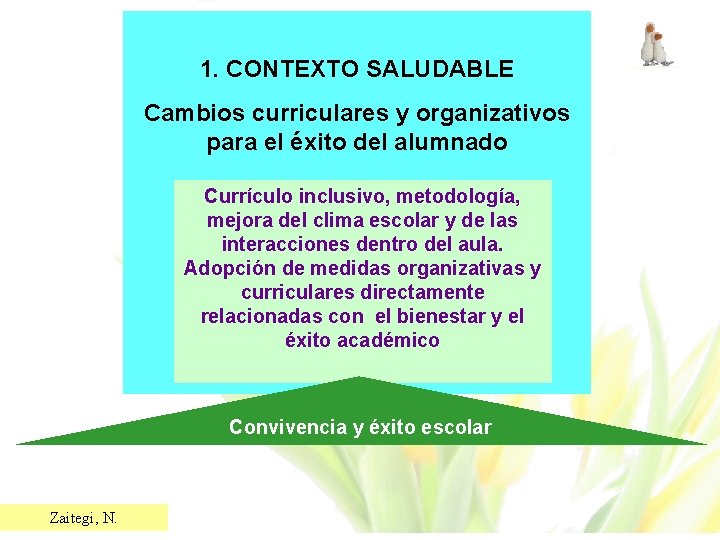 1. CONTEXTO SALUDABLE

Cambios curriculares y organizativos para el éxito del alumnado

Currículo inclusivo, metodología, mejora del clima escolar y de las interacciones dentro del aula. Adopción de medidas organizativas y curriculares directamente relacionadas con el bienestar y el éxito académico

Convivencia y éxito escolar

Zaitegi, N.